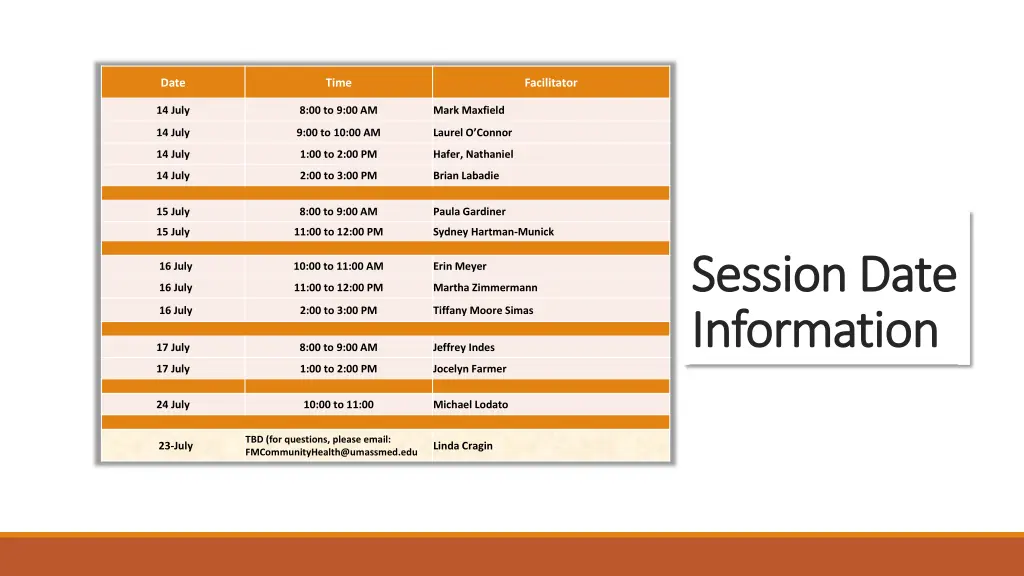 | Date | Time | Facilitator |
|---|---|---|
| 14 July | 8:00 to 9:00 AM | Mark Maxfield |
| 14 July | 9:00 to 10:00 AM | Laurel O'Connor |
| 14 July | 1:00 to 2:00 PM | Hafer, Nathaniel |
| 14 July | 2:00 to 3:00 PM | Brian Labadie |
| | | |
| 15 July | 8:00 to 9:00 AM | Paula Gardiner |
| 15 July | 11:00 to 12:00 PM | Sydney Hartman-Munick |
| | | |
| 16 July | 10:00 to 11:00 AM | Erin Meyer |
| 16 July | 11:00 to 12:00 PM | Martha Zimmermann |
| 16 July | 2:00 to 3:00 PM | Tiffany Moore Simas |
| | | |
| 17 July | 8:00 to 9:00 AM | Jeffrey Indes |
| 17 July | 1:00 to 2:00 PM | Jocelyn Farmer |
| | | |
| 24 July | 10:00 to 11:00 | Michael Lodato |
| | | |
| 23-July | TBD (for questions, please email: FMCommunityHealth@umassmed.edu | Linda Cragin |

Session Date Information